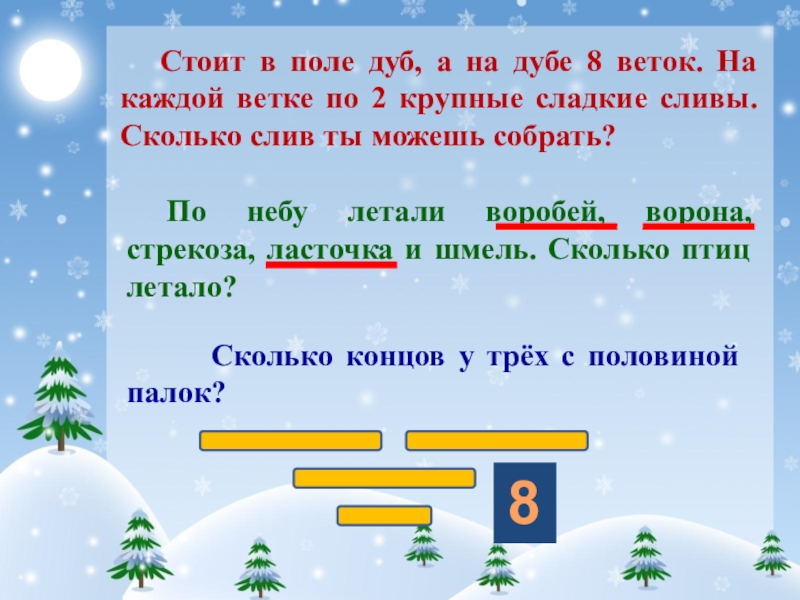 Стоит в поле дуб, а на дубе 8 веток. На каждой ветке по 2 крупные сладкие сливы. Сколько слив ты можешь собрать?

По небу летали воробей, ворона, стрекоза, ласточка и шмель. Сколько птиц летало?

Сколько концов у трёх с половиной палок?

8